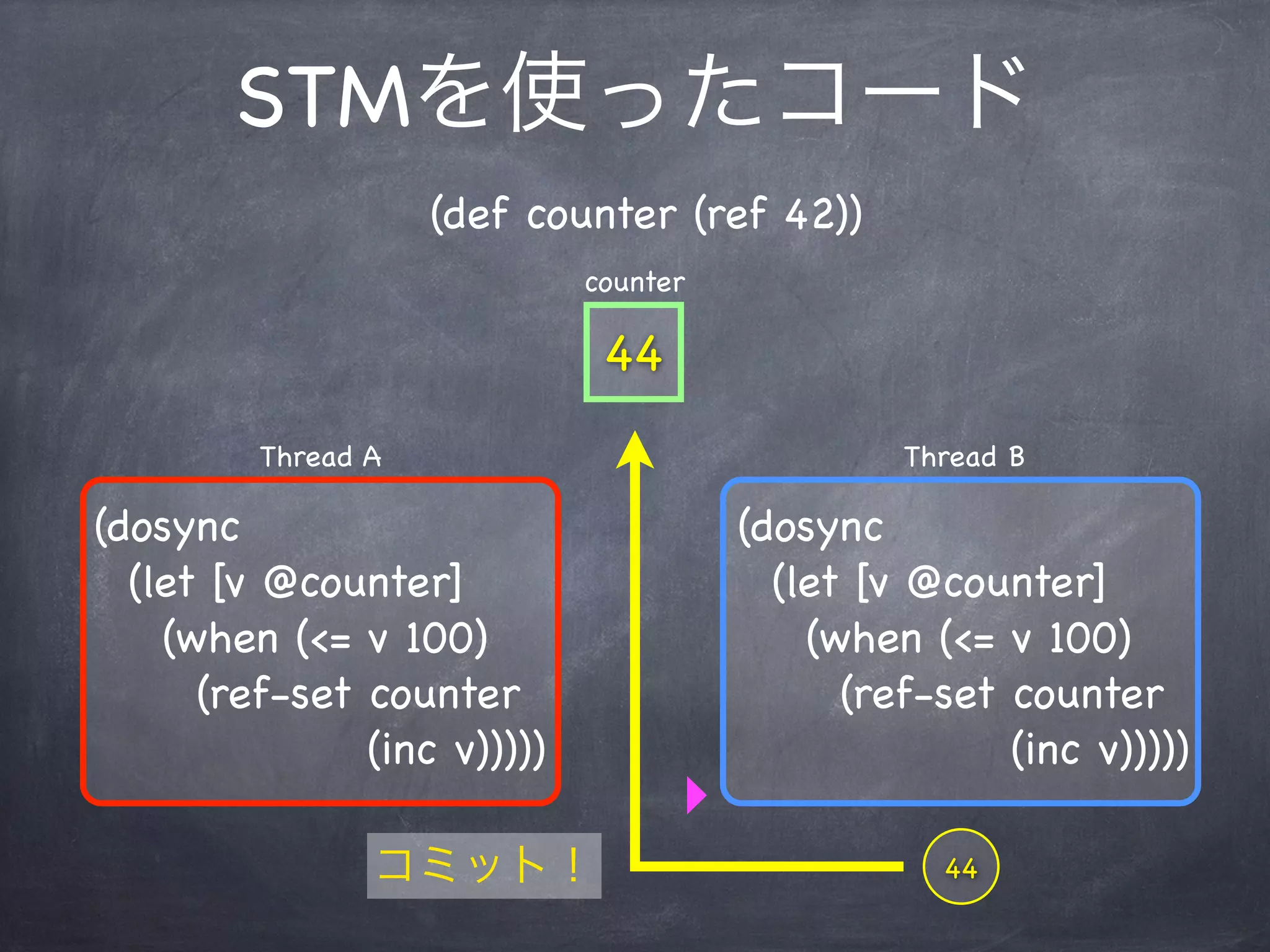 STMを使ったコード

(def counter (ref 42))

counter

44

Thread A

(dosync
 (let [v @counter]
 (when (<= v 100)
 (ref-set counter
 (inc v)))))

Thread B

(dosync
 (let [v @counter]
 (when (<= v 100)
 (ref-set counter
 (inc v)))))

コミット！

44